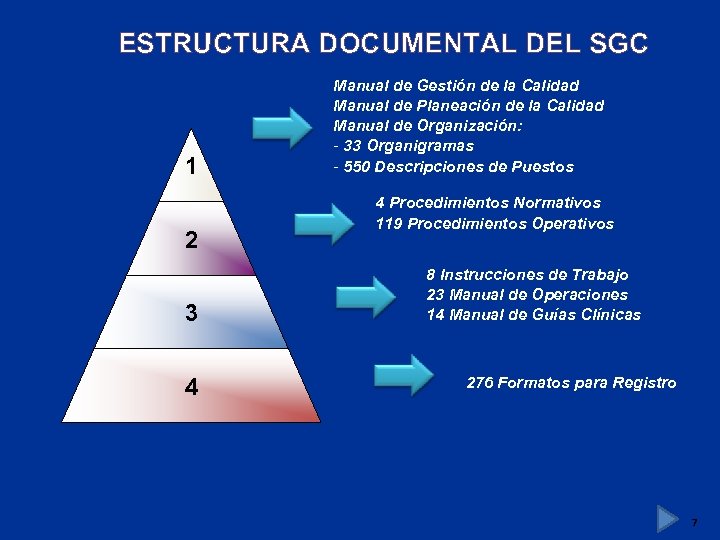 ESTRUCTURA DOCUMENTAL DEL SGC

1

Manual de Gestión de la Calidad
Manual de Planeación de la Calidad
Manual de Organización:
- 33 Organigramas
- 550 Descripciones de Puestos

2

4 Procedimientos Normativos
119 Procedimientos Operativos

3

8 Instrucciones de Trabajo
23 Manual de Operaciones
14 Manual de Guías Clínicas

4

276 Formatos para Registro

7